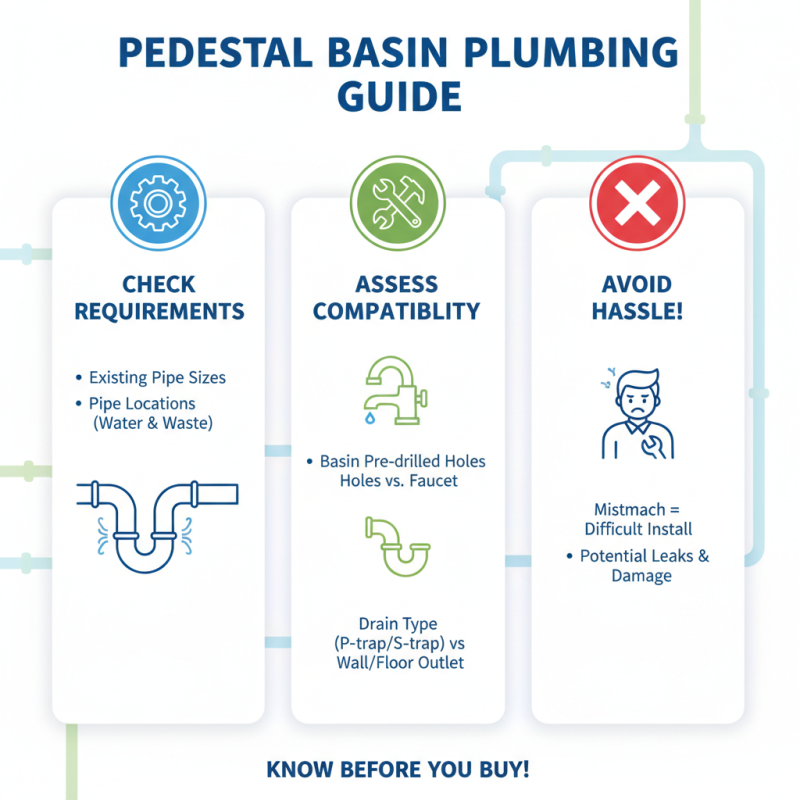 PEDESTAL BASIN PLUMBING GUIDE

CHECK REQUIREMENTS

• Existing Pipe Sizes
• Pipe Locations (Water & Waste)

ASSESS COMPATIBLITY

• Basin Pre-drilled Holes Holes vs. Faucet

Drain Type (P-trap/S-trap) vs Wall/Floor Outlet

AVOID HASSLE!

Mistmach = Difficult Install
• Potential Leaks & Damage

KNOW BEFORE YOU BUY!